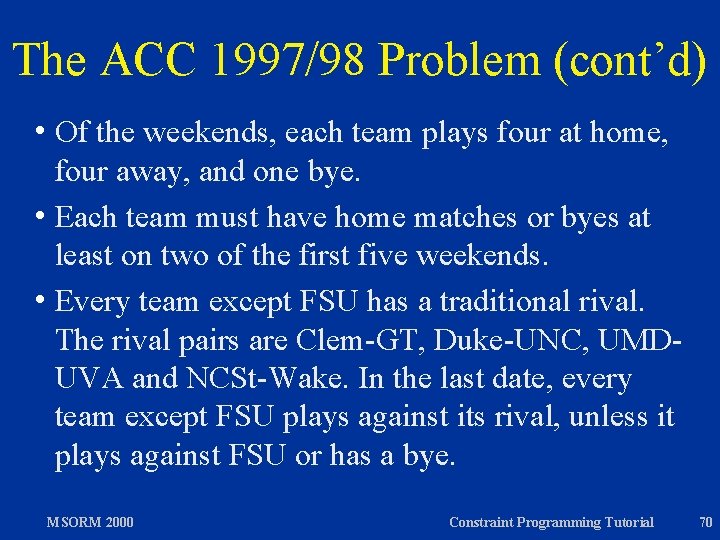 The ACC 1997/98 Problem (cont'd)

• Of the weekends, each team plays four at home, four away, and one bye.

• Each team must have home matches or byes at least on two of the first five weekends.

• Every team except FSU has a traditional rival. The rival pairs are Clem-GT, Duke-UNC, UMD-UVA and NCSt-Wake. In the last date, every team except FSU plays against its rival, unless it plays against FSU or has a bye.

MSORM 2000

Constraint Programming Tutorial

70